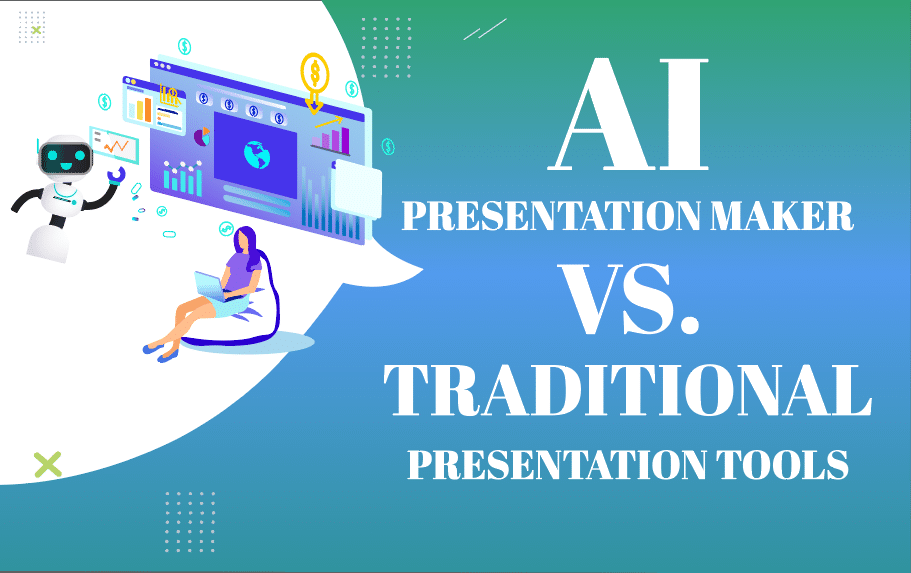 AI
PRESENTATION MAKER
VS.
TRADITIONAL
PRESENTATION TOOLS